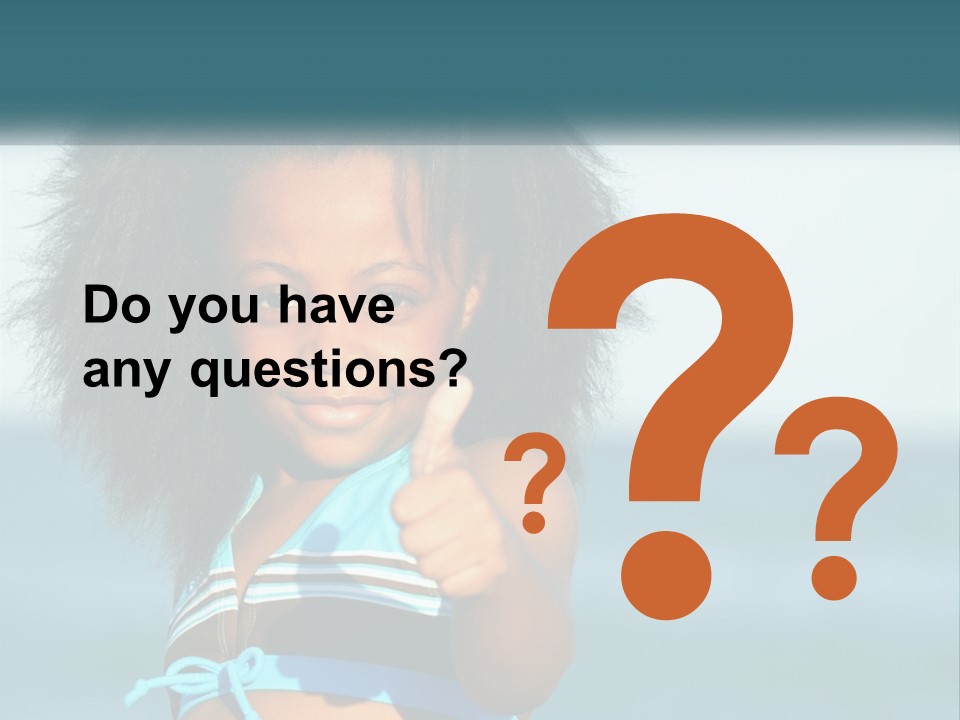 Do you have any questions?

? ? ?